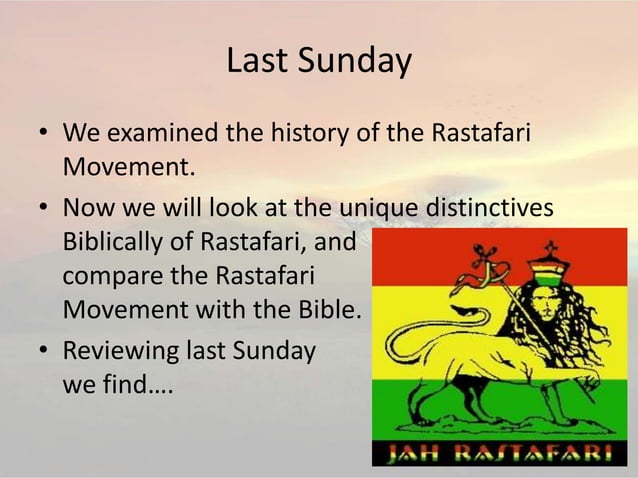 Last Sunday

• We examined the history of the Rastafari Movement.

• Now we will look at the unique distinctives Biblically of Rastafari, and compare the Rastafari Movement with the Bible.

• Reviewing last Sunday we find….

JAH RASTAFARI